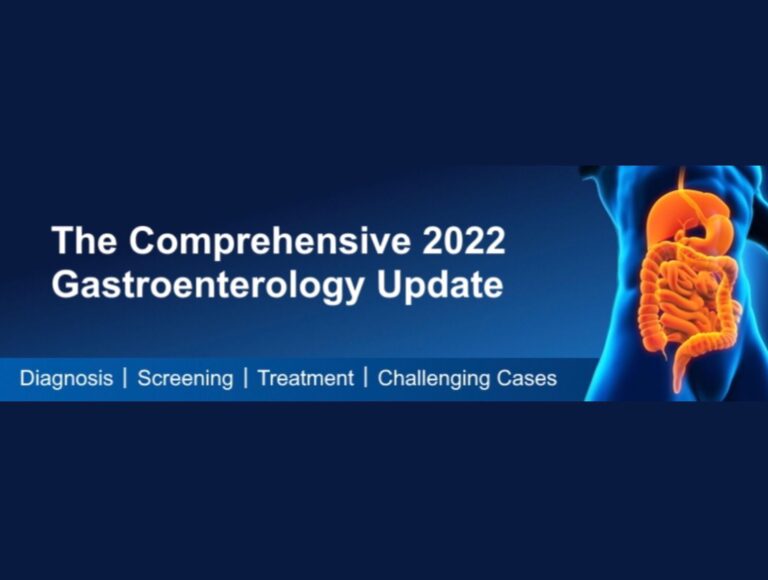 The Comprehensive 2022 Gastroenterology Update

Diagnosis | Screening | Treatment | Challenging Cases